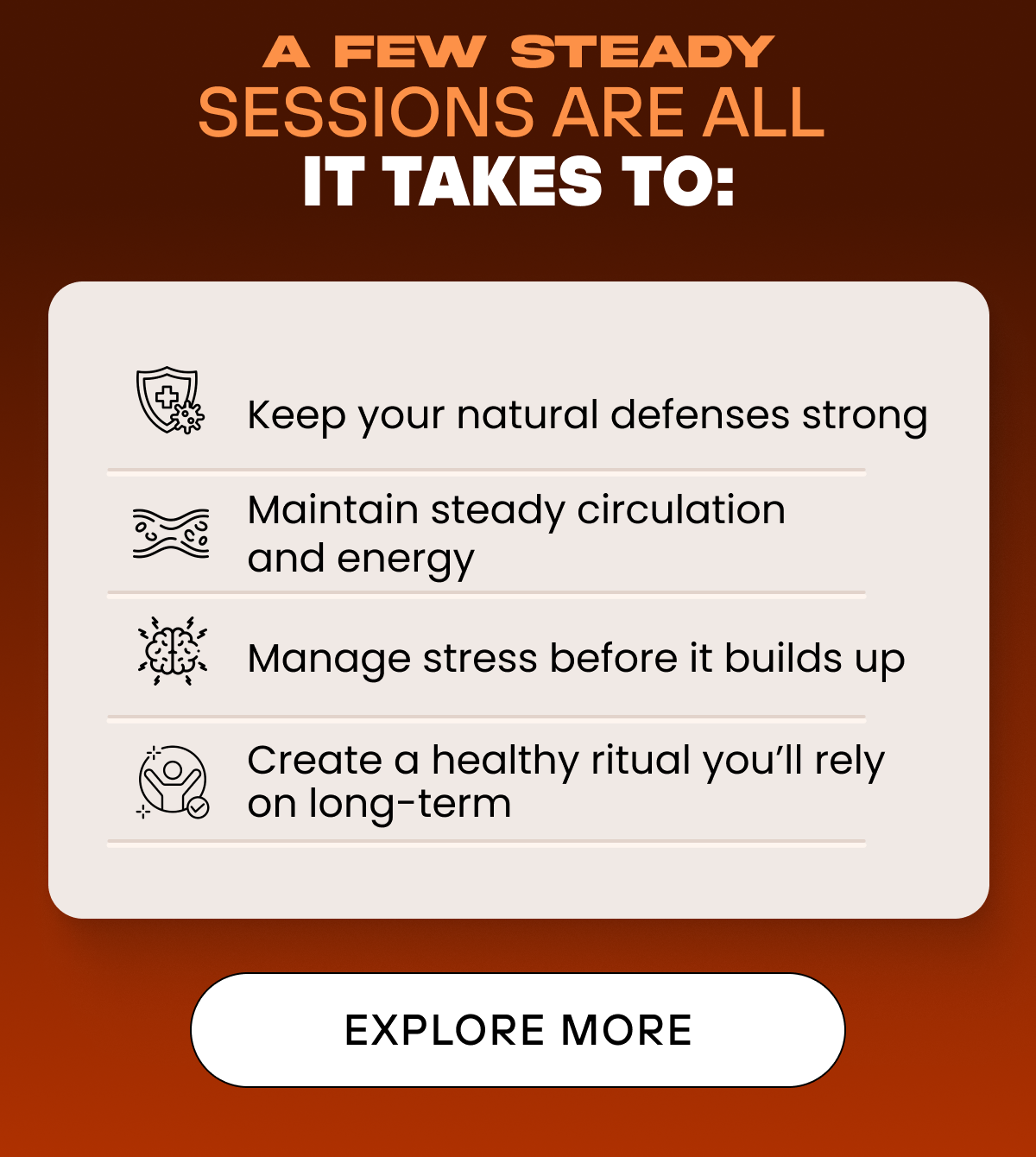 A FEW STEADY
SESSIONS ARE ALL
IT TAKES TO:

Keep your natural defenses strong

Maintain steady circulation and energy

Manage stress before it builds up

Create a healthy ritual you'll rely on long-term

EXPLORE MORE